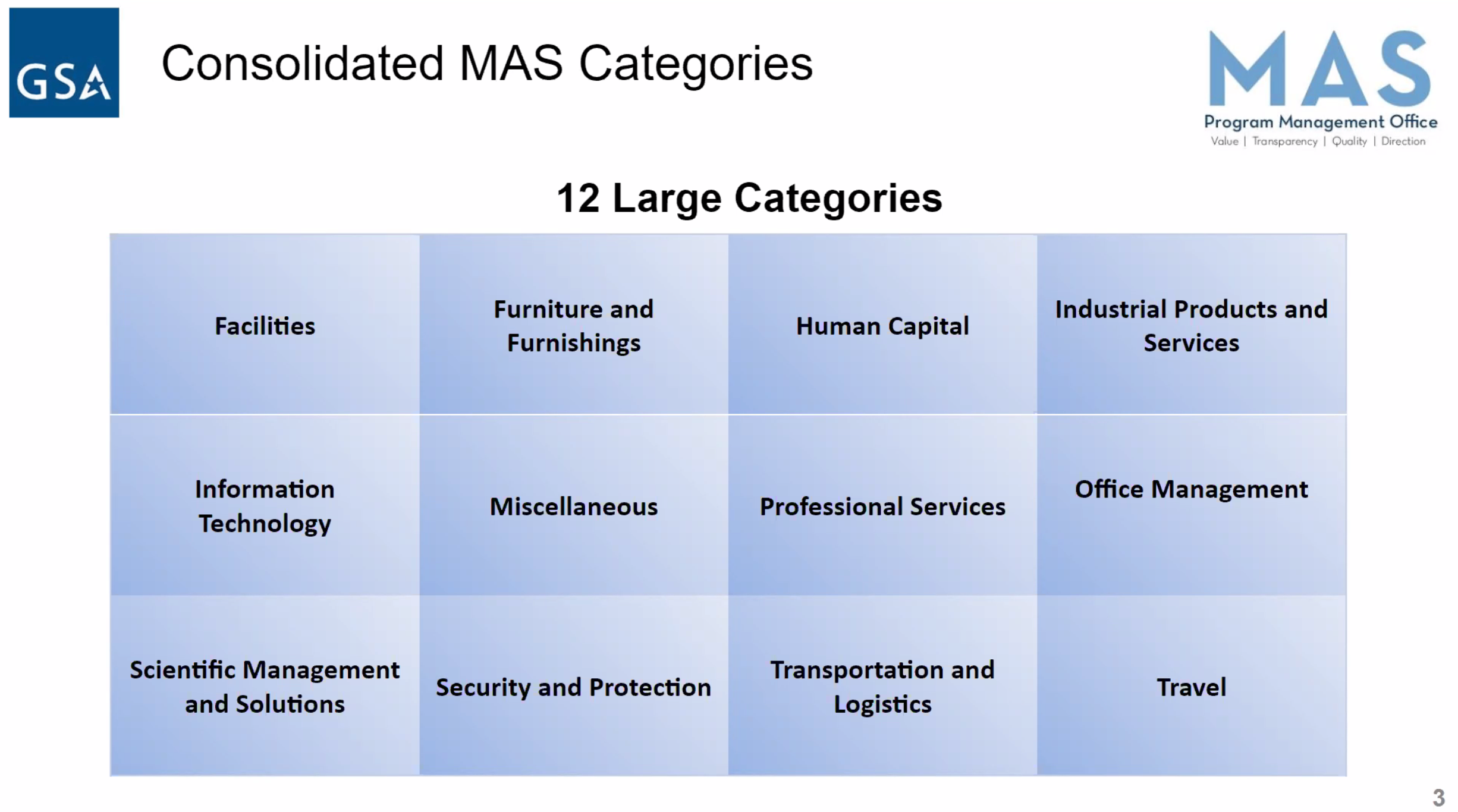 GSA

Consolidated MAS Categories

MAS
Program Management Office
Value | Transparency | Quality | Direction

12 Large Categories

| Facilities | Furniture and Furnishings | Human Capital | Industrial Products and Services |
|---|---|---|---|
| Information Technology | Miscellaneous | Professional Services | Office Management |
| Scientific Management and Solutions | Security and Protection | Transportation and Logistics | Travel |

3